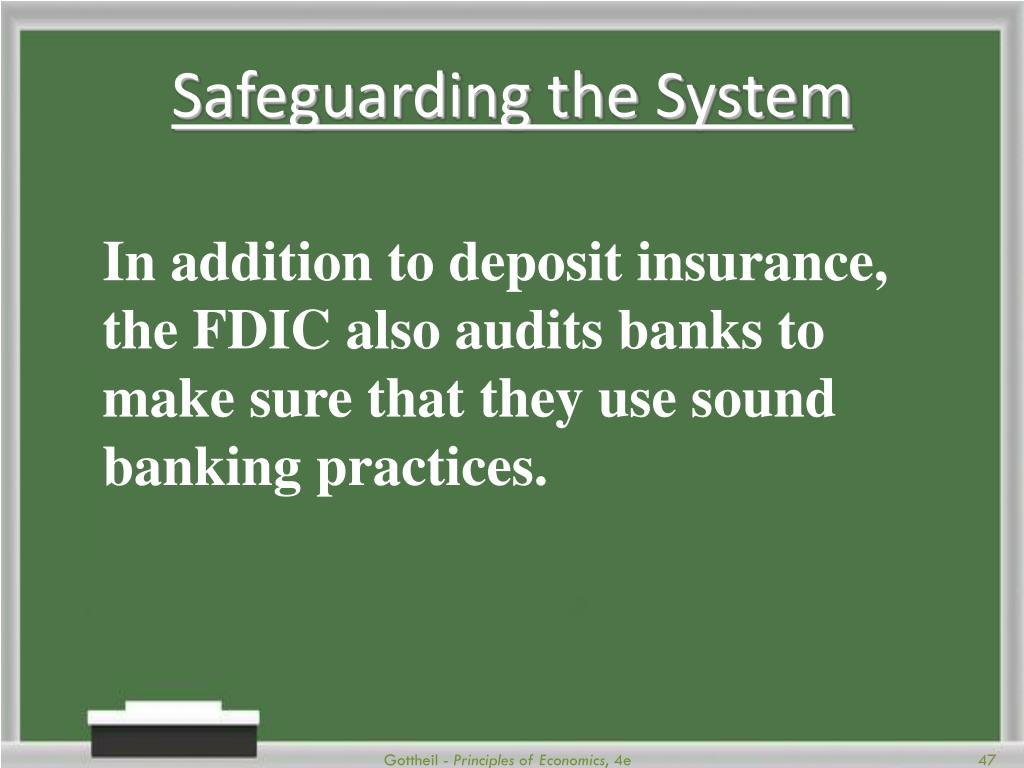 Safeguarding the System

In addition to deposit insurance, the FDIC also audits banks to make sure that they use sound banking practices.

Gottheil - Principles of Economics, 4e

47